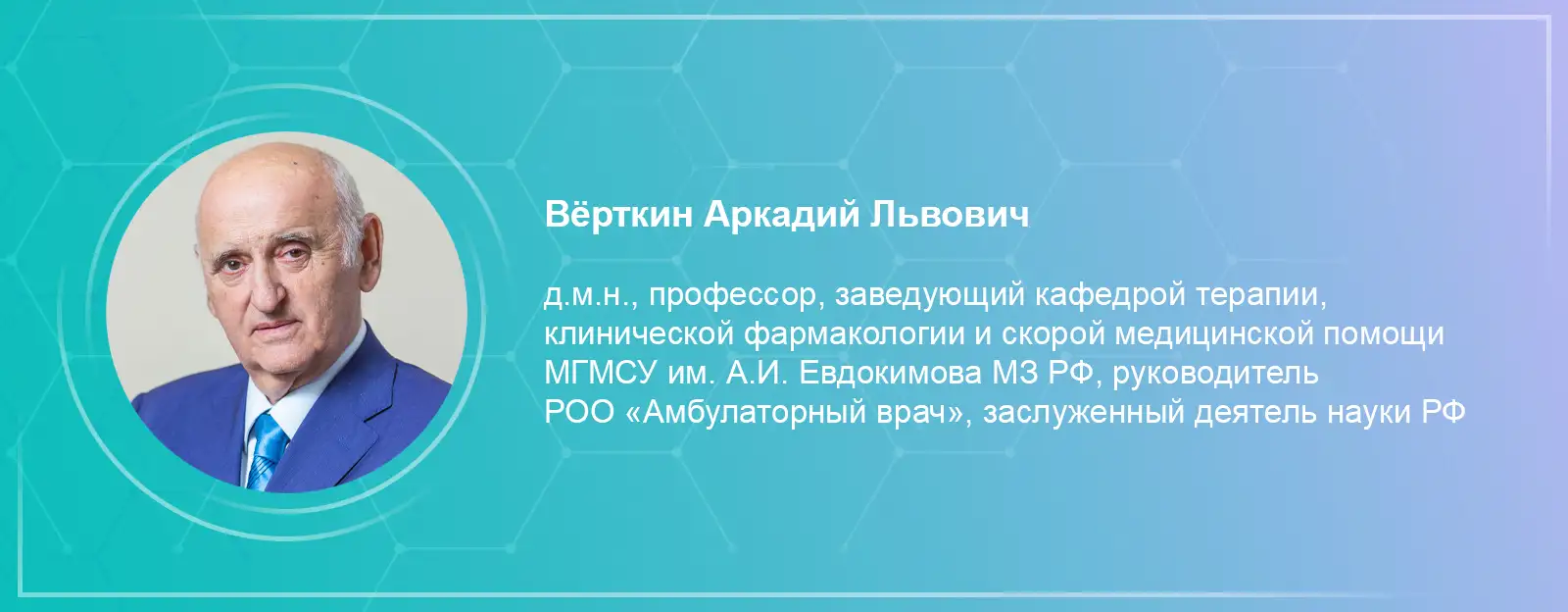 Вёрткин Аркадий Львович

д.м.н., профессор, заведующий кафедрой терапии, клинической фармакологии и скорой медицинской помощи МГМСУ им. А.И. Евдокимова МЗ РФ, руководитель РОО «Амбулаторный врач», заслуженный деятель науки РФ